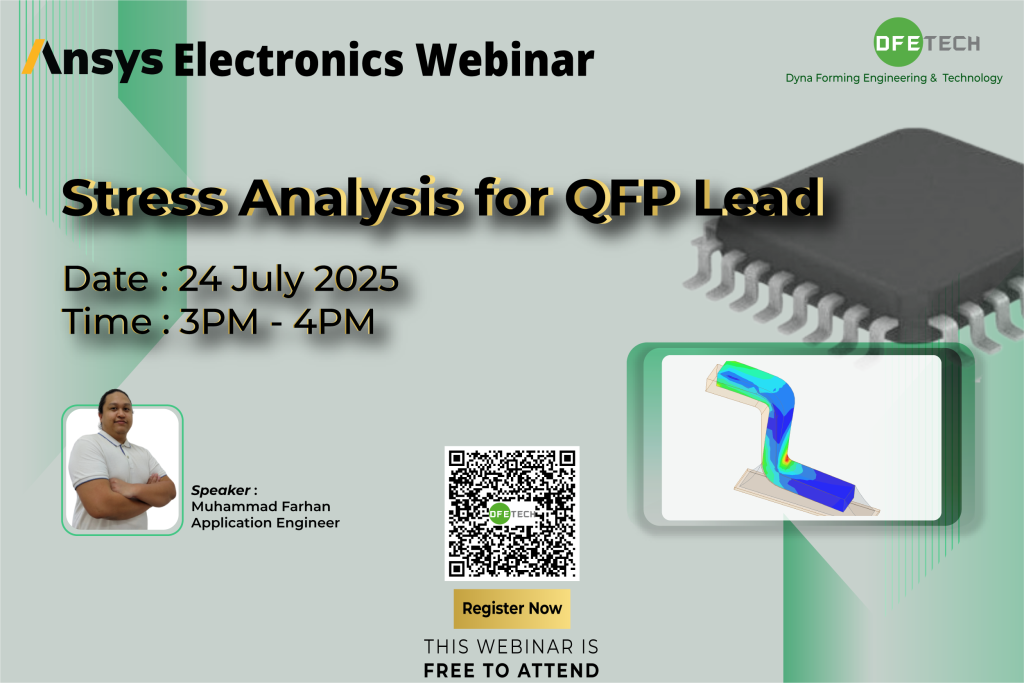 Ansys Electronics Webinar

DFETECH
Dyna Forming Engineering & Technology

Stress Analysis for QFP Lead

Date : 24 July 2025
Time : 3PM - 4PM

Speaker :
Muhammad Farhan
Application Engineer

DFETECH

Register Now

THIS WEBINAR IS
FREE TO ATTEND